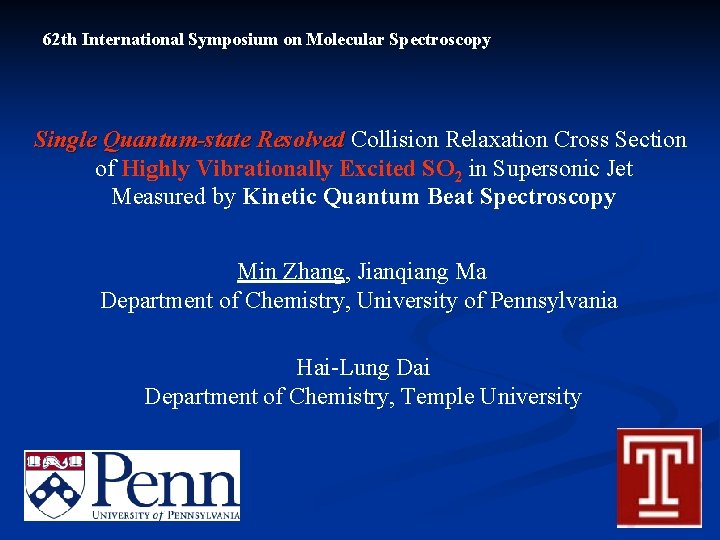 62th International Symposium on Molecular Spectroscopy

Single Quantum-state Resolved Collision Relaxation Cross Section of Highly Vibrationally Excited $SO_2$ in Supersonic Jet Measured by Kinetic Quantum Beat Spectroscopy

Min Zhang, Jianqiang Ma
Department of Chemistry, University of Pennsylvania

Hai-Lung Dai
Department of Chemistry, Temple University

Penn
UNIVERSITY of PENNSYLVANIA

T